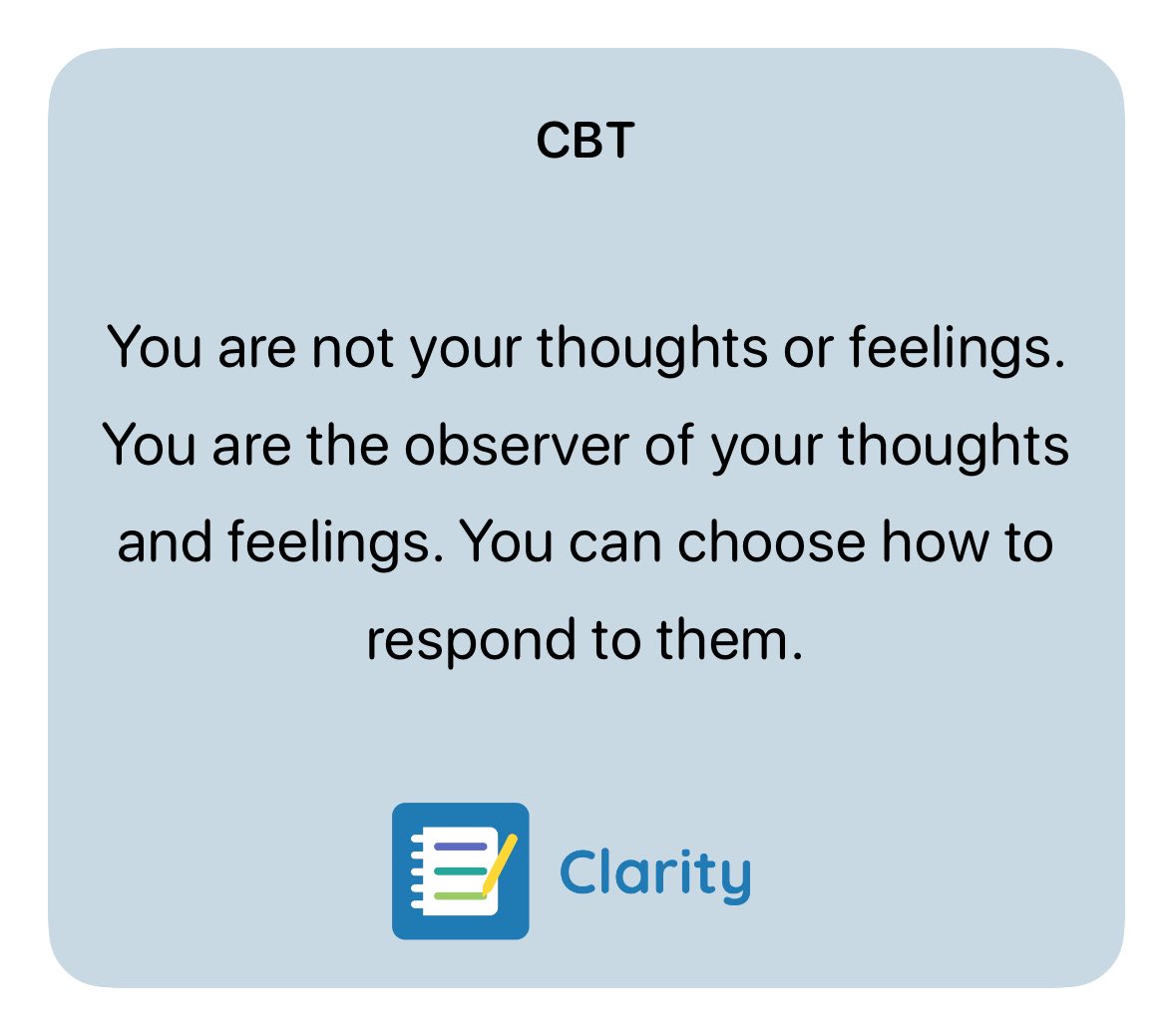 CBT

You are not your thoughts or feelings. You are the observer of your thoughts and feelings. You can choose how to respond to them.

Clarity